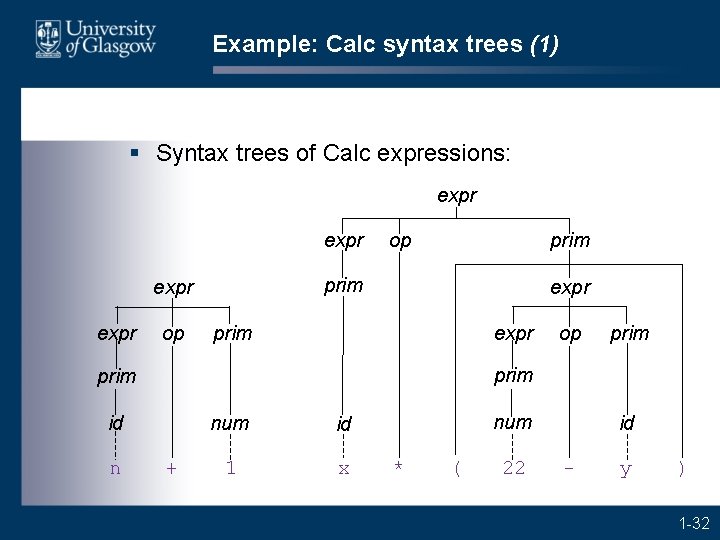 University of Glasgow

Example: Calc syntax trees (1)

▪ Syntax trees of Calc expressions:

expr

expr op prim

prim

id num

n + 1

expr

expr op prim

prim expr

expr op prim

prim

id num id

x * ( 22 - y )

1-32